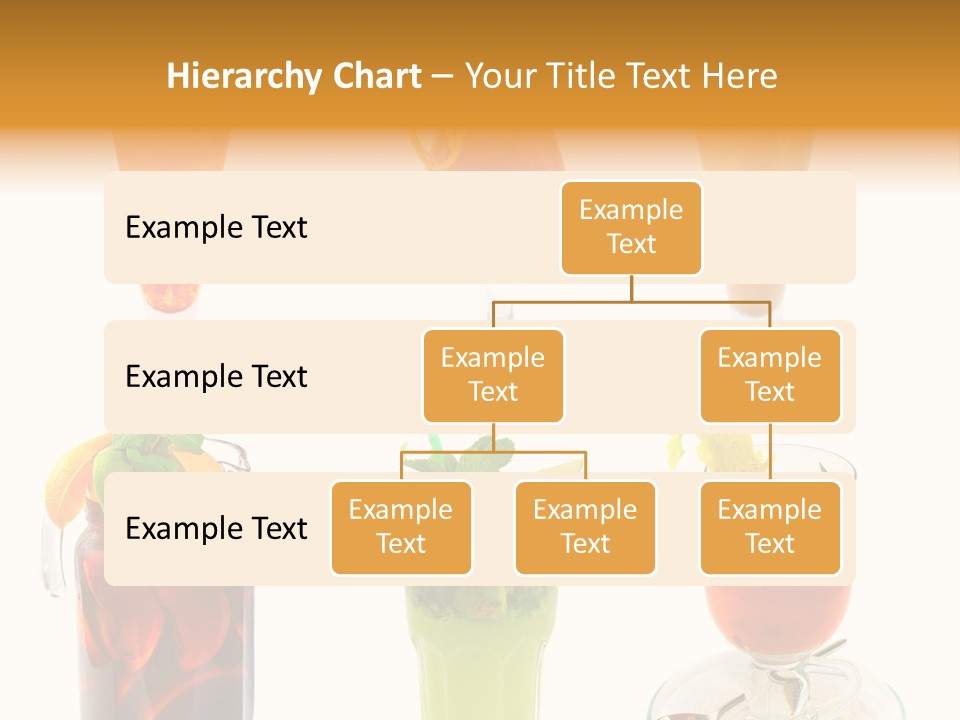 Hierarchy Chart – Your Title Text Here

Example Text

Example Text

Example Text

Example Text

Example Text

Example Text

Example Text

Example Text

Example Text